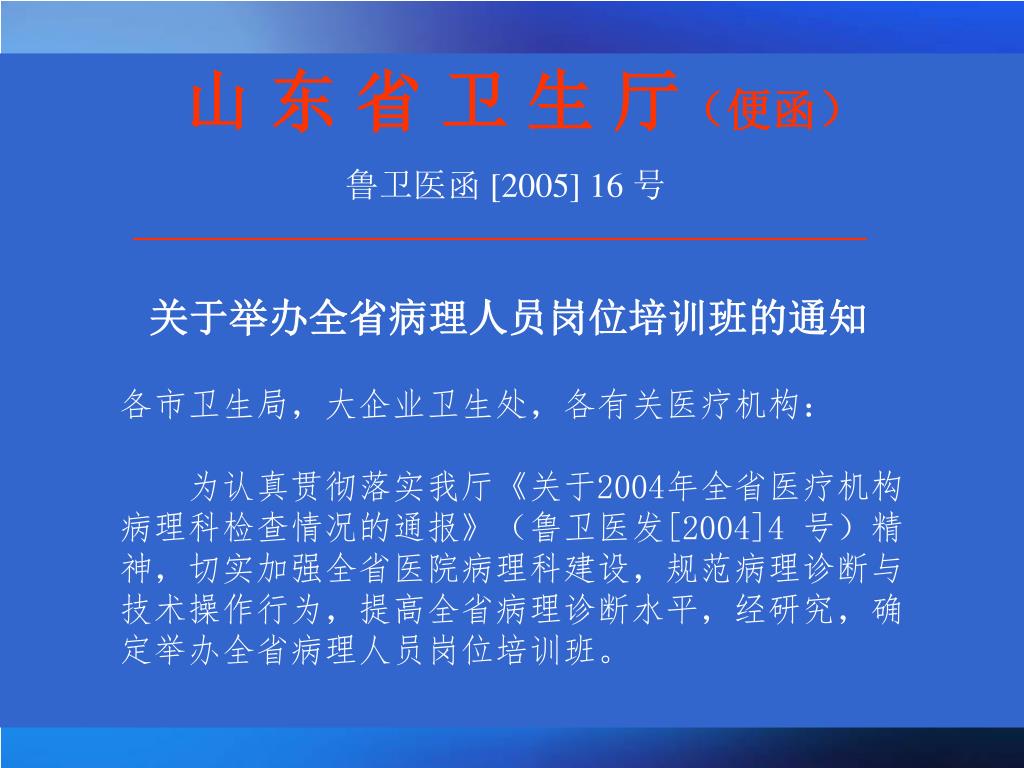 山 东 省 卫 生 厅（便函）

鲁卫医函 [2005] 16 号

关于举办全省病理人员岗位培训班的通知

各市卫生局，大企业卫生处，各有关医疗机构：

为认真贯彻落实我厅《关于2004年全省医疗机构病理科检查情况的通报》（鲁卫医发[2004]4 号）精神，切实加强全省医院病理科建设，规范病理诊断与技术操作行为，提高全省病理诊断水平，经研究，确定举办全省病理人员岗位培训班。